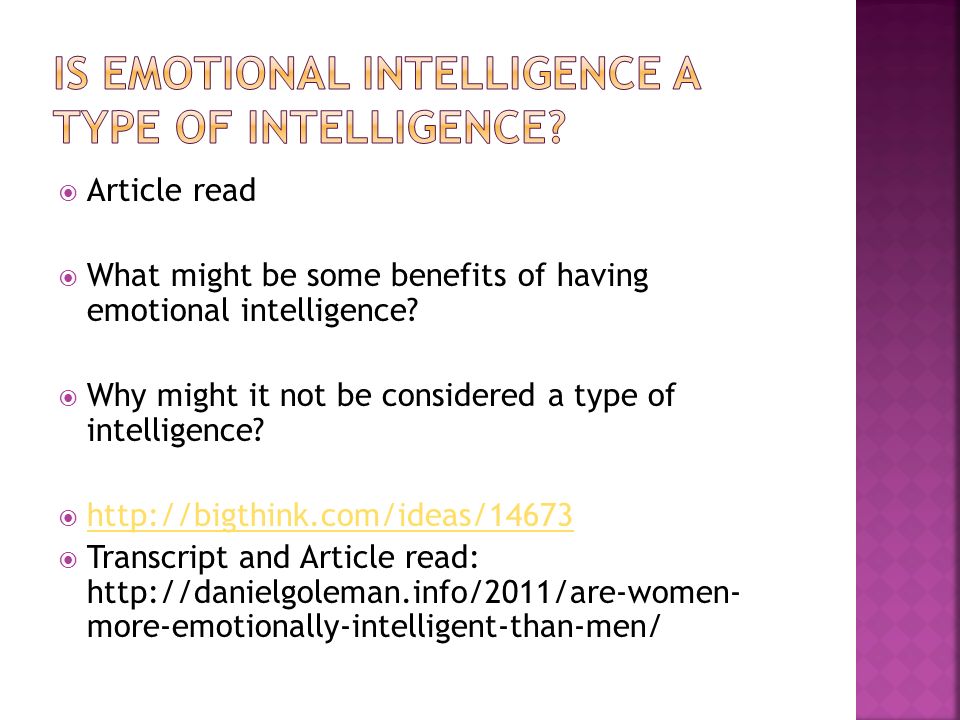 IS EMOTIONAL INTELLIGENCE A TYPE OF INTELLIGENCE?

Article read

What might be some benefits of having emotional intelligence?

Why might it not be considered a type of intelligence?

http://bigthink.com/ideas/14673

Transcript and Article read: http://danielgoleman.info/2011/are-women-more-emotionally-intelligent-than-men/